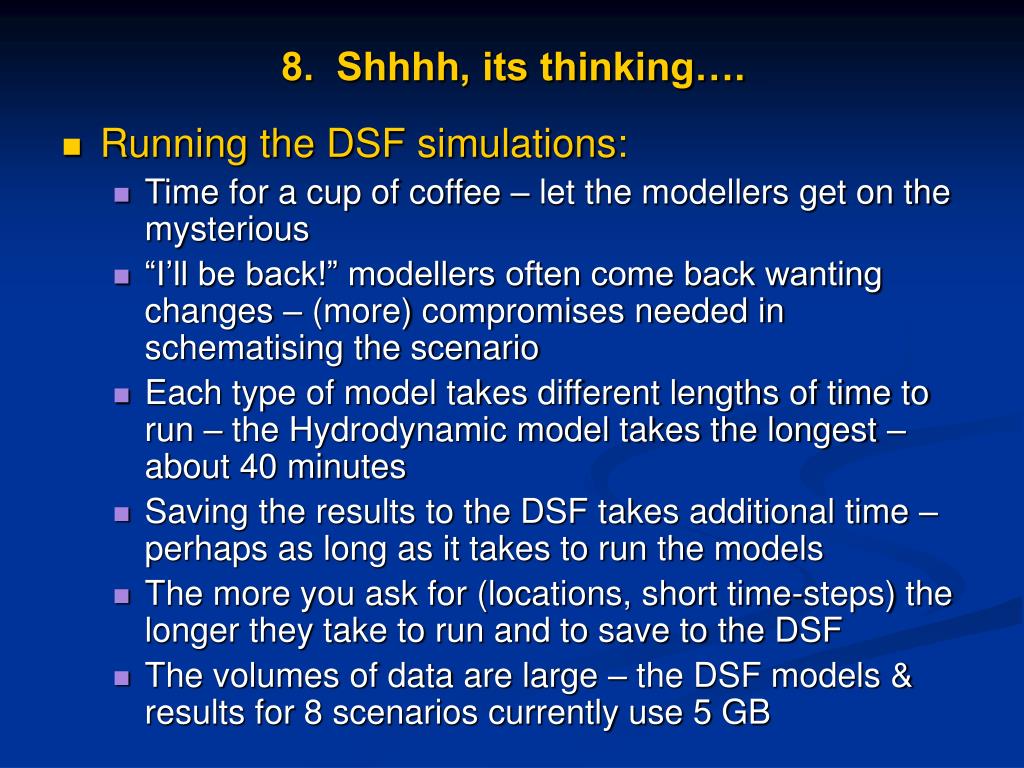 8. Shhhh, its thinking….

Running the DSF simulations:

Time for a cup of coffee – let the modellers get on the mysterious

“I’ll be back!” modellers often come back wanting changes – (more) compromises needed in schematising the scenario

Each type of model takes different lengths of time to run – the Hydrodynamic model takes the longest – about 40 minutes

Saving the results to the DSF takes additional time – perhaps as long as it takes to run the models

The more you ask for (locations, short time-steps) the longer they take to run and to save to the DSF

The volumes of data are large – the DSF models & results for 8 scenarios currently use 5 GB